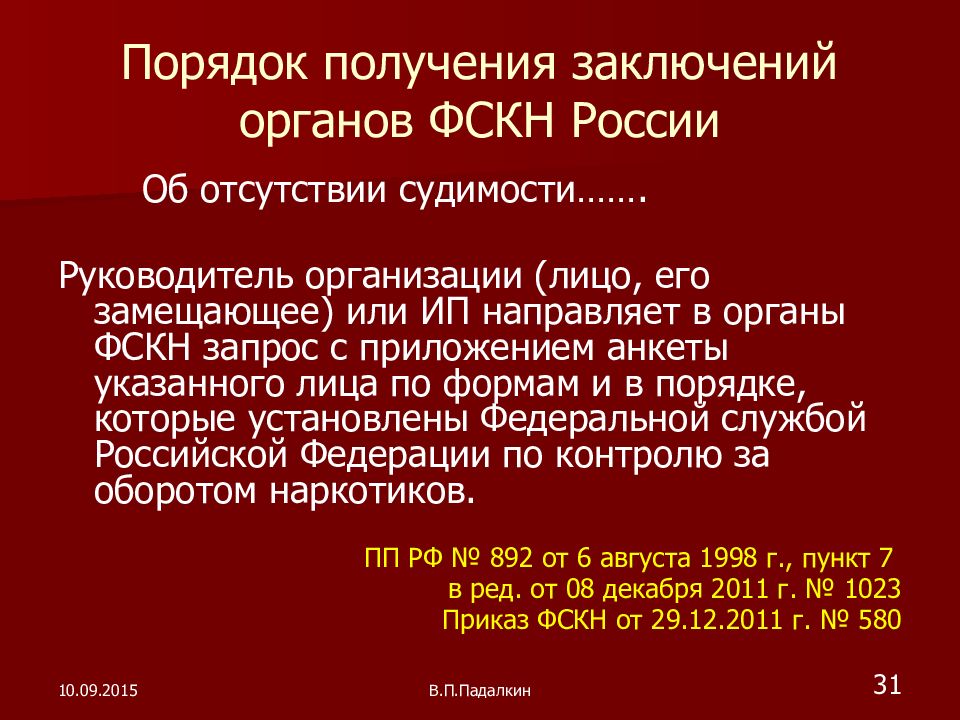 Порядок получения заключений органов ФСКН России

Об отсутствии судимости…….

Руководитель организации (лицо, его замещающее) или ИП направляет в органы ФСКН запрос с приложением анкеты указанного лица по формам и в порядке, которые установлены Федеральной службой Российской Федерации по контролю за оборотом наркотиков.

ПП РФ № 892 от 6 августа 1998 г., пункт 7
в ред. от 08 декабря 2011 г. № 1023
Приказ ФСКН от 29.12.2011 г. № 580

10.09.2015

В.П.Падалкин

31